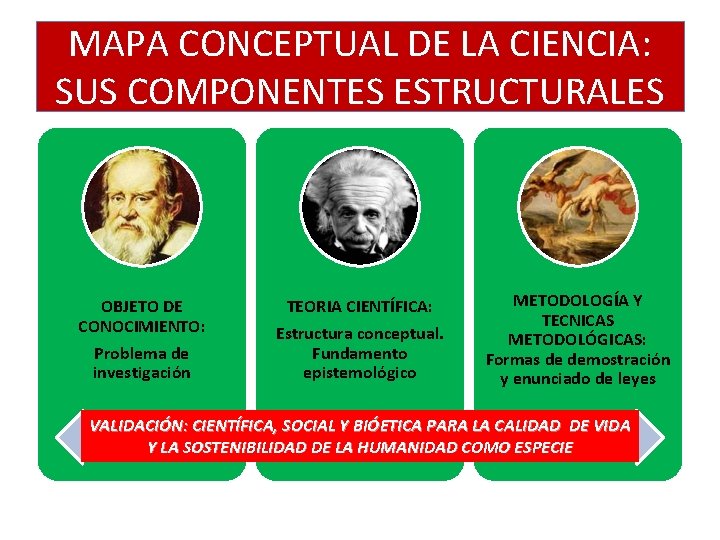 MAPA CONCEPTUAL DE LA CIENCIA: SUS COMPONENTES ESTRUCTURALES

OBJETO DE CONOCIMIENTO:
Problema de investigación

TEORIA CIENTÍFICA:
Estructura conceptual. Fundamento epistemológico

METODOLOGÍA Y TECNICAS METODOLÓGICAS:
Formas de demostración y enunciado de leyes

VALIDACIÓN: CIENTÍFICA, SOCIAL Y BIÓETICA PARA LA CALIDAD DE VIDA Y LA SOSTENIBILIDAD DE LA HUMANIDAD COMO ESPECIE